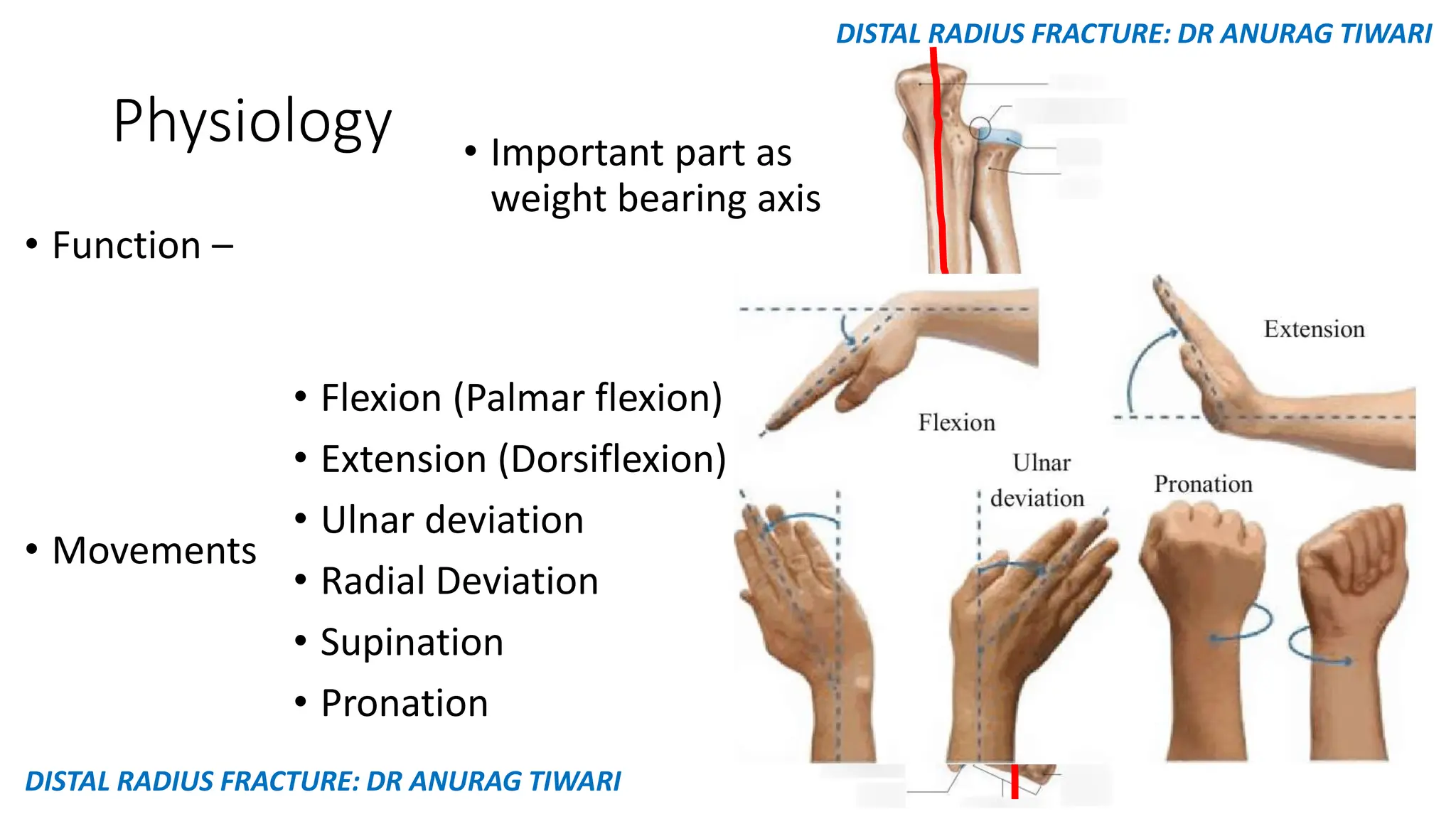 DISTAL RADIUS FRACTURE: DR ANURAG TIWARI

Physiology

• Function –

• Important part as weight bearing axis

• Movements

• Flexion (Palmar flexion)
• Extension (Dorsiflexion)
• Ulnar deviation
• Radial Deviation
• Supination
• Pronation

Flexion

Extension

Ulnar deviation

Pronation

DISTAL RADIUS FRACTURE: DR ANURAG TIWARI